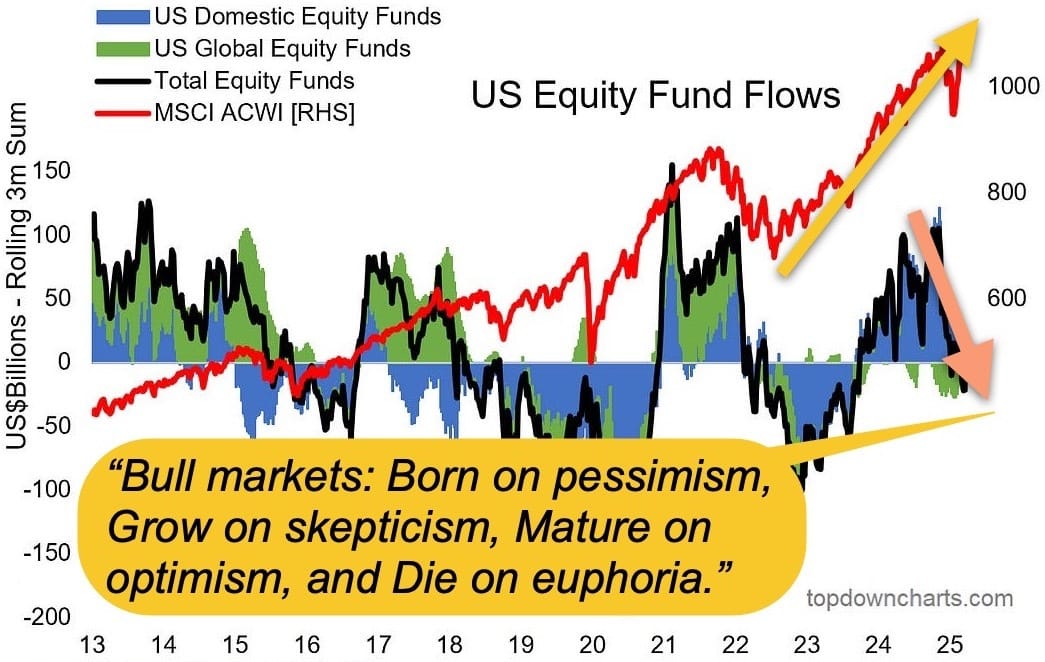 US Domestic Equity Funds
US Global Equity Funds
Total Equity Funds
MSCI ACWI [RHS]

US Equity Fund Flows

US$Billions - Rolling 3m Sum

150
100
50
0
-50
-100
-150
-200

1000
800
600

“Bull markets: Born on pessimism, Grow on skepticism, Mature on optimism, and Die on euphoria.”

topdowncharts.com

13 14 15 16 17 18 19 20 21 22 23 24 25